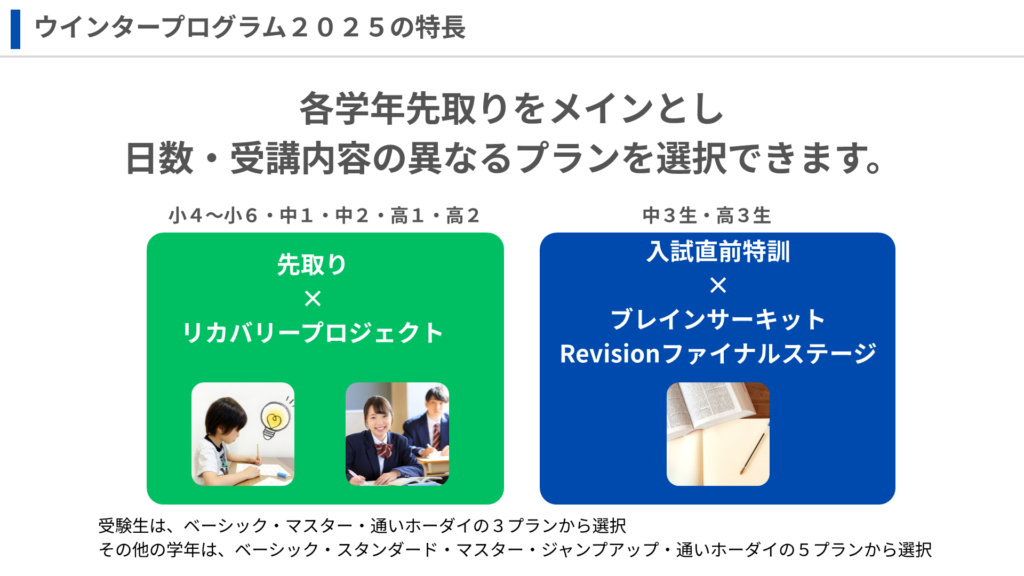 ウインタープログラム２０２５の特長

各学年先取りをメインとし
日数・受講内容の異なるプランを選択できます。

小４〜小６・中１・中２・高１・高２

先取り
×
リカバリープロジェクト

中３生・高３生

入試直前特訓
×
ブレインサーキット
Revisionファイナルステージ

受験生は、ベーシック・マスター・通いホーダイの３プランから選択
その他の学年は、ベーシック・スタンダード・マスター・ジャンプアップ・通いホーダイの５プランから選択